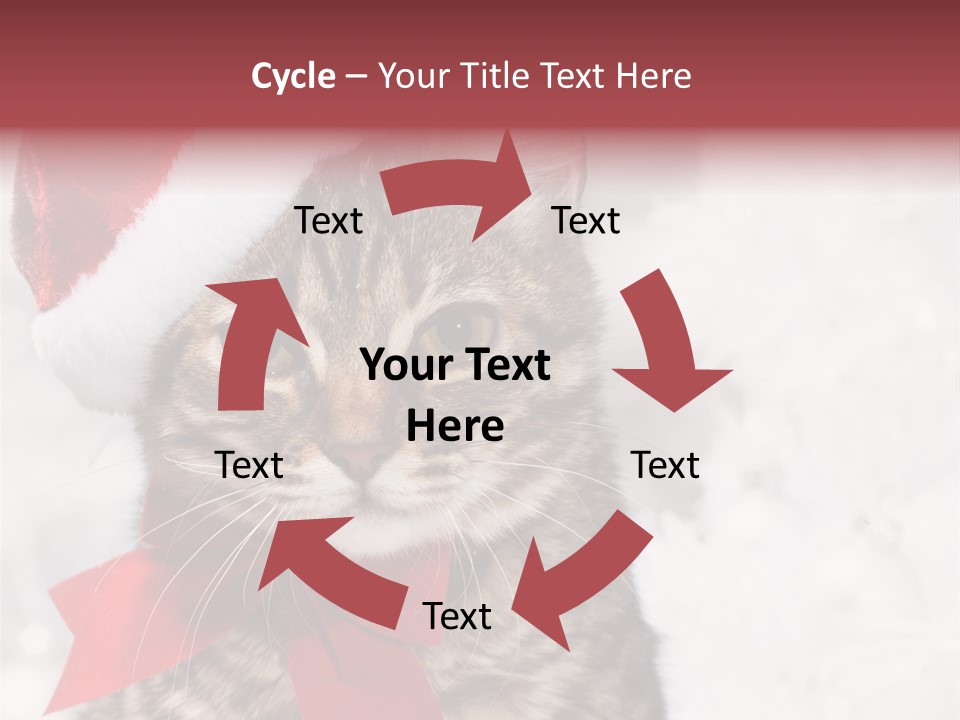 Cycle – Your Title Text Here

Text

Text

Your Text Here

Text

Text

Text